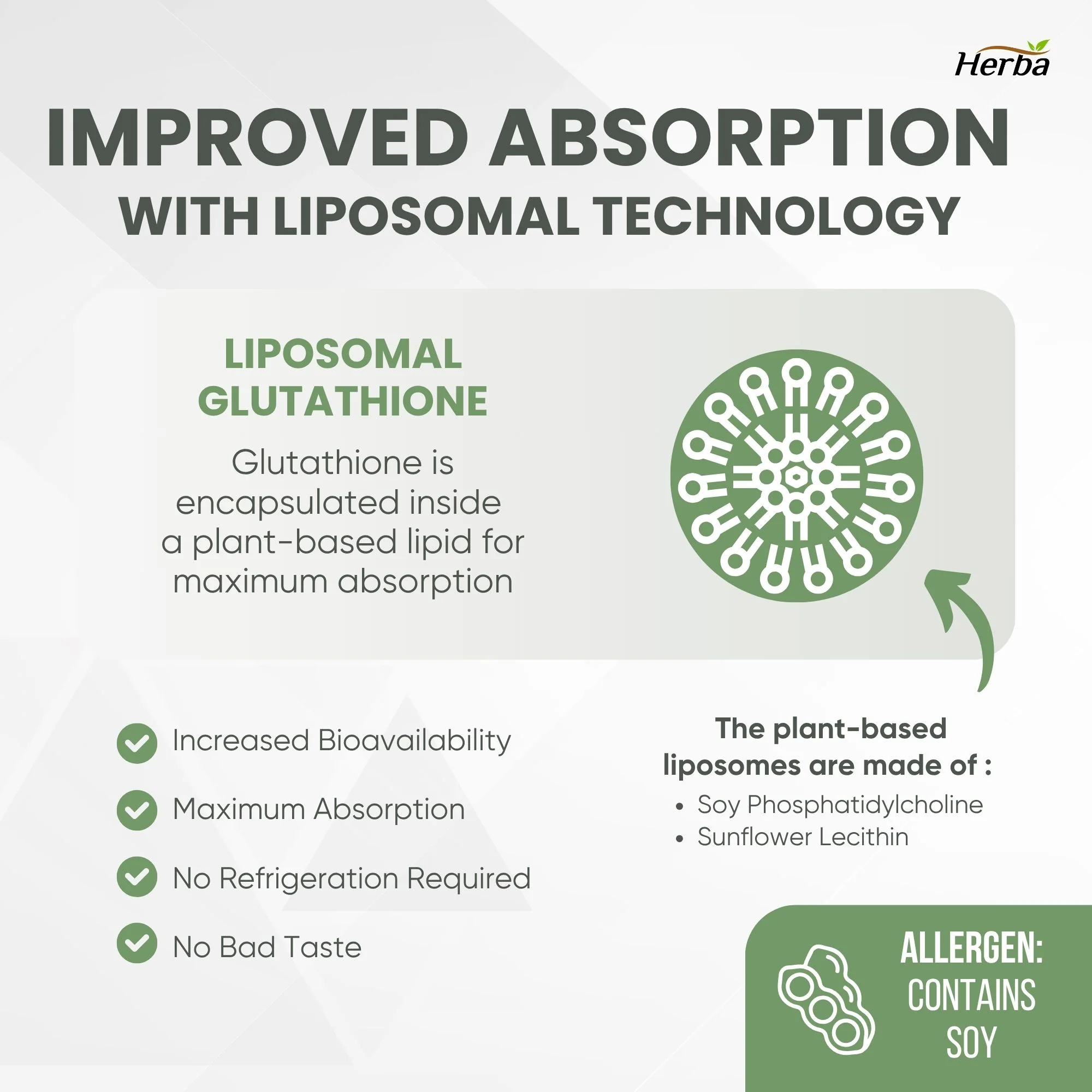 Herba

IMPROVED ABSORPTION
WITH LIPOSOMAL TECHNOLOGY

LIPOSOMAL GLUTATHIONE

Glutathione is encapsulated inside a plant-based lipid for maximum absorption

Increased Bioavailability
Maximum Absorption
No Refrigeration Required
No Bad Taste

The plant-based liposomes are made of :
• Soy Phosphatidylcholine
• Sunflower Lecithin

ALLERGEN:
CONTAINS SOY